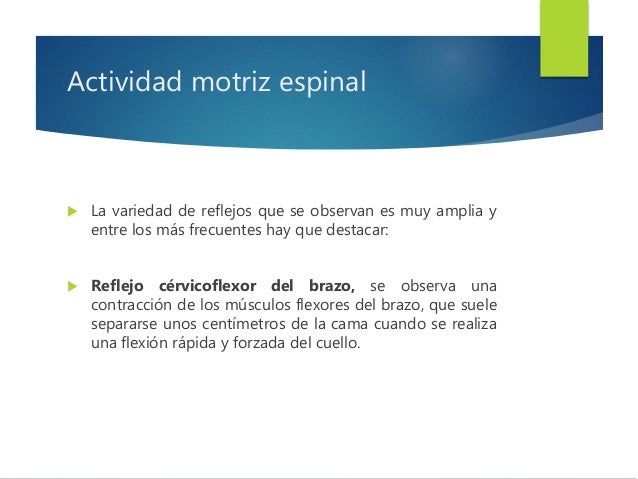 Actividad motriz espinal

La variedad de reflejos que se observan es muy amplia y entre los más frecuentes hay que destacar:

Reflejo cérvicoflexor del brazo, se observa una contracción de los músculos flexores del brazo, que suele separarse unos centímetros de la cama cuando se realiza una flexión rápida y forzada del cuello.